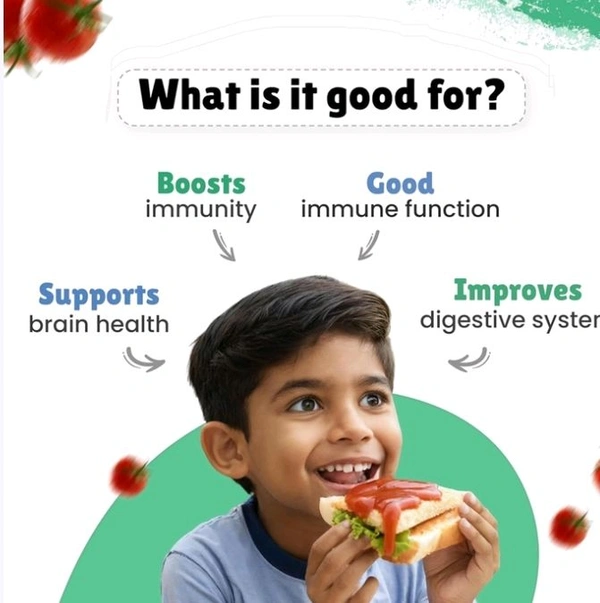 What is it good for?

Boosts
immunity

Good
immune function

Supports
brain health

Improves
digestive syster